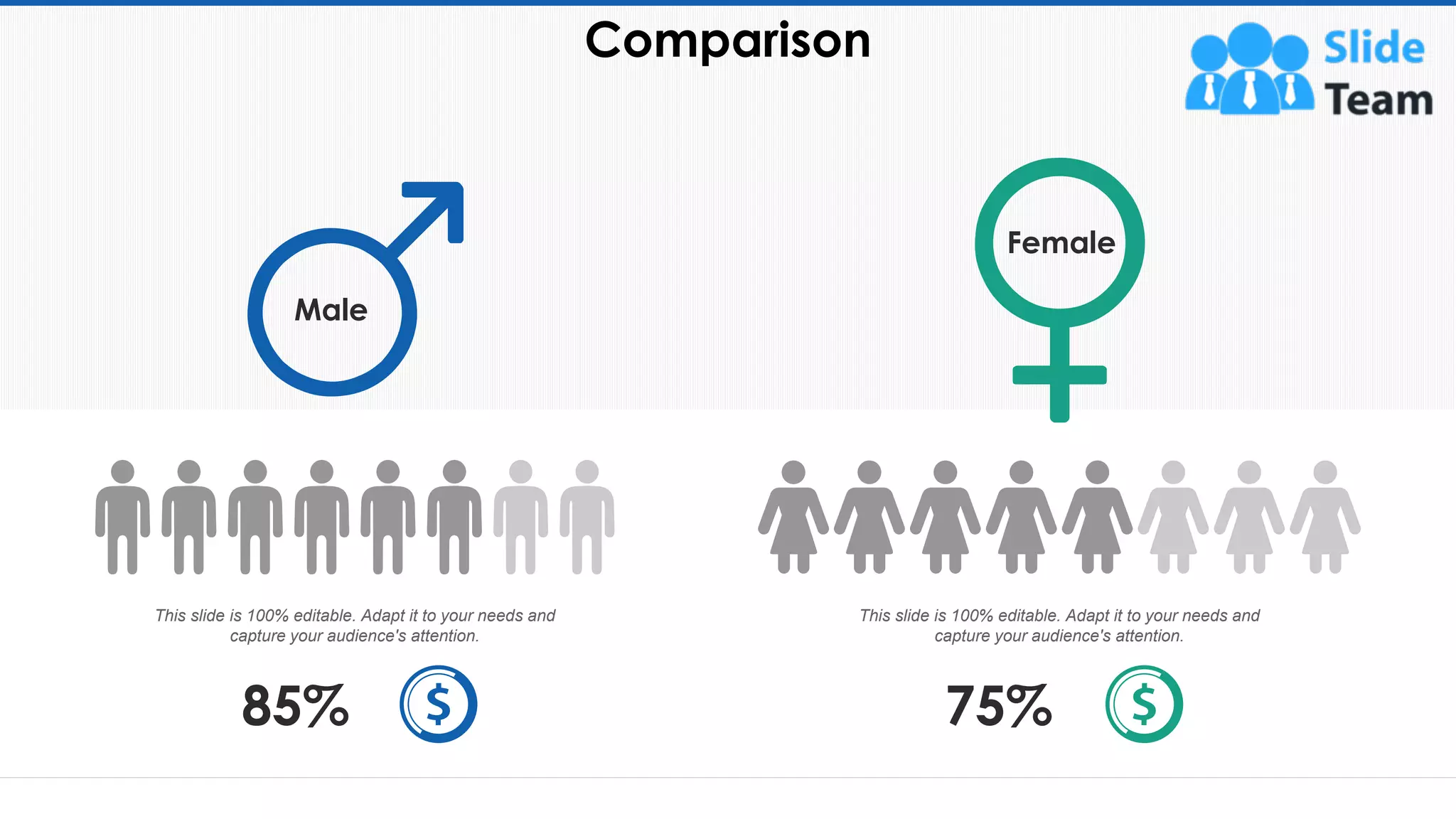 Comparison

Slide Team

Male

Female

This slide is 100% editable. Adapt it to your needs and capture your audience's attention.

85%

$

This slide is 100% editable. Adapt it to your needs and capture your audience's attention.

75%

$